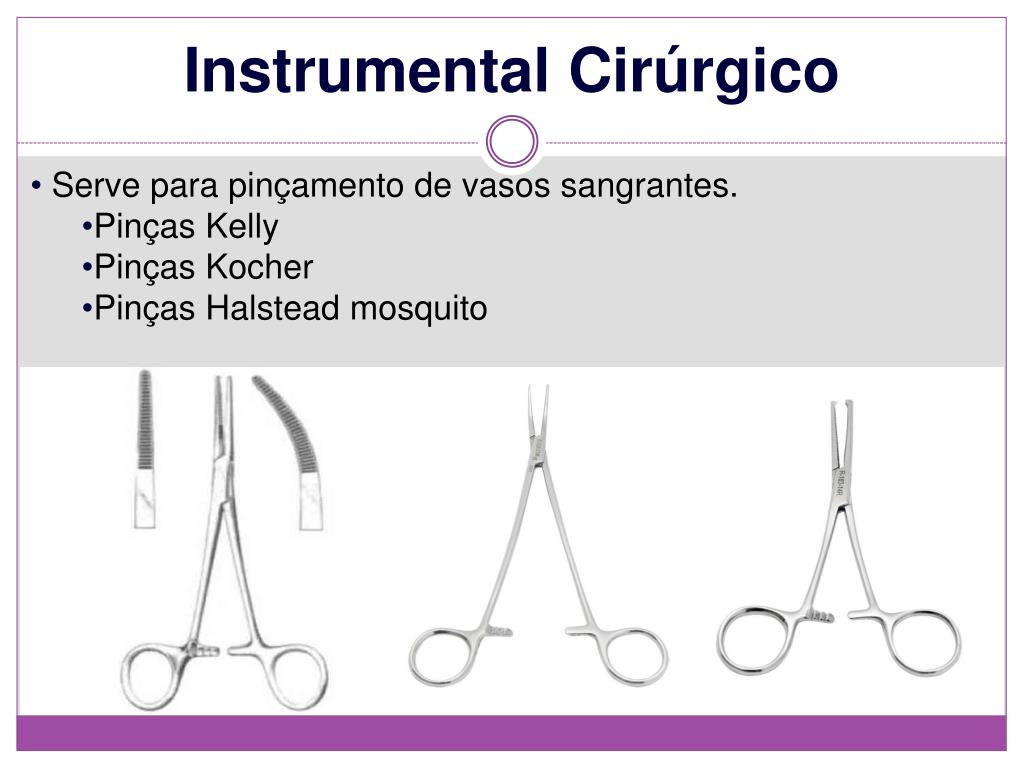 Instrumental Cirúrgico

• Serve para pinçamento de vasos sangrantes.
•Pinças Kelly
•Pinças Kocher
•Pinças Halstead mosquito